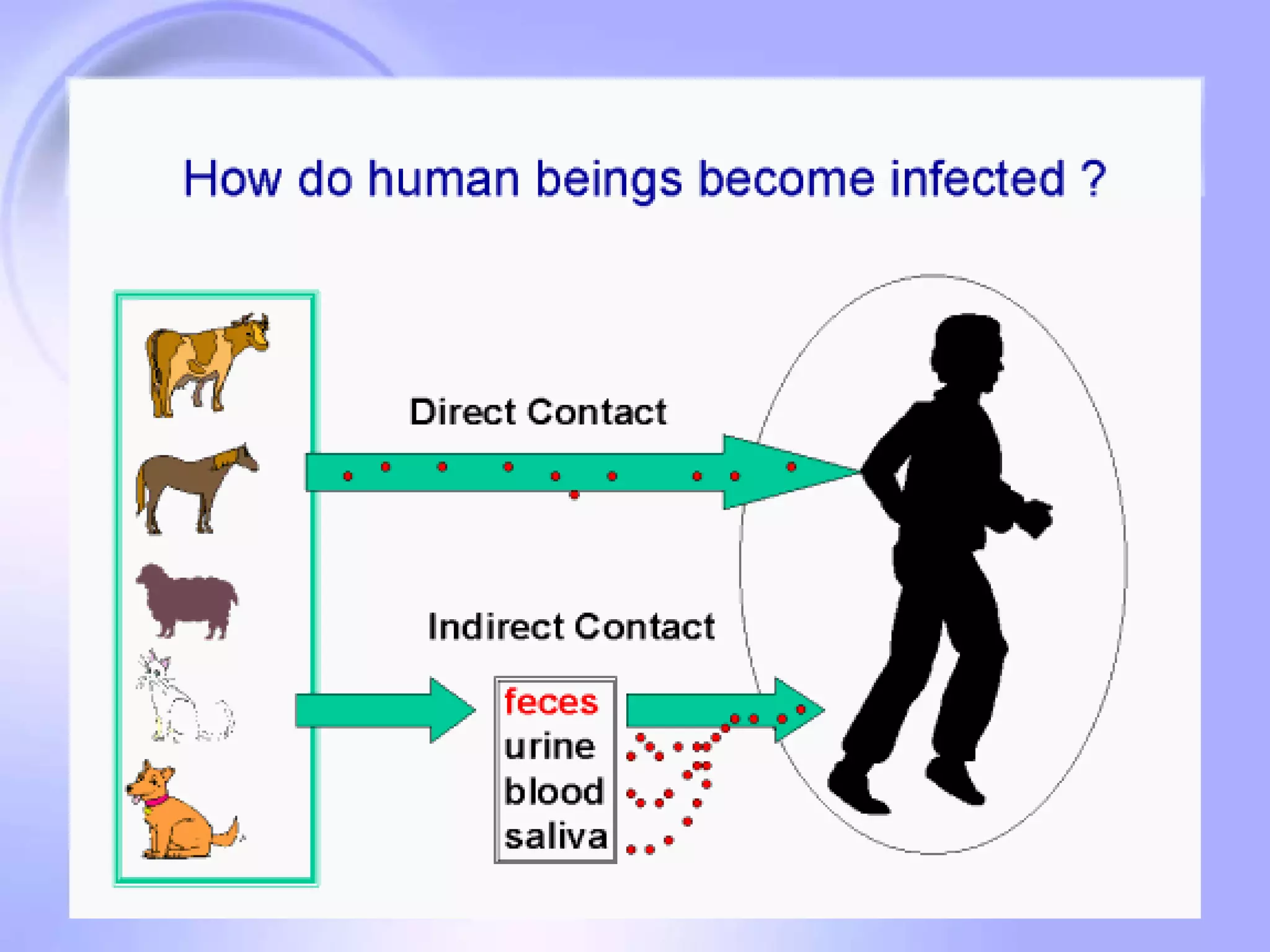 How do human beings become infected ?

Direct Contact

Indirect Contact

feces
urine
blood
saliva